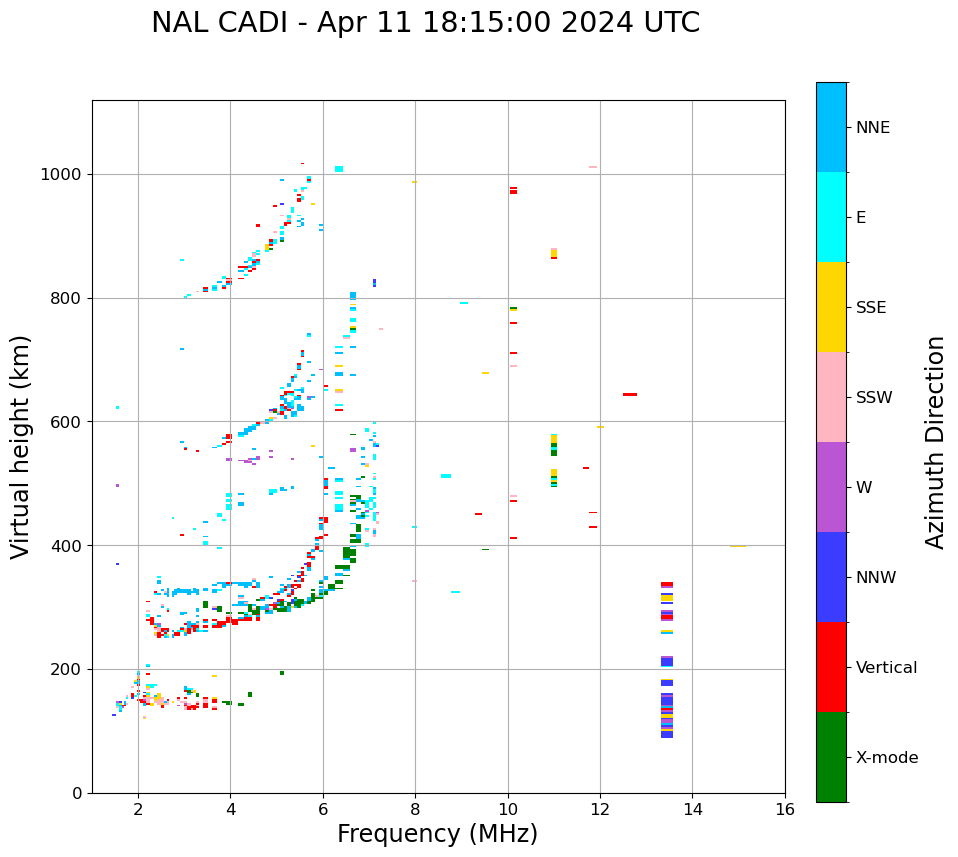 NAL CADI - Apr 11 18:15:00 2024 UTC

Virtual height (km)

1000
800
600
400
200
0

2
4
6
8
10
12
14
16

Frequency (MHz)

NNE
E
SSE
SSW
W
NNW
Vertical
X-mode

Azimuth Direction